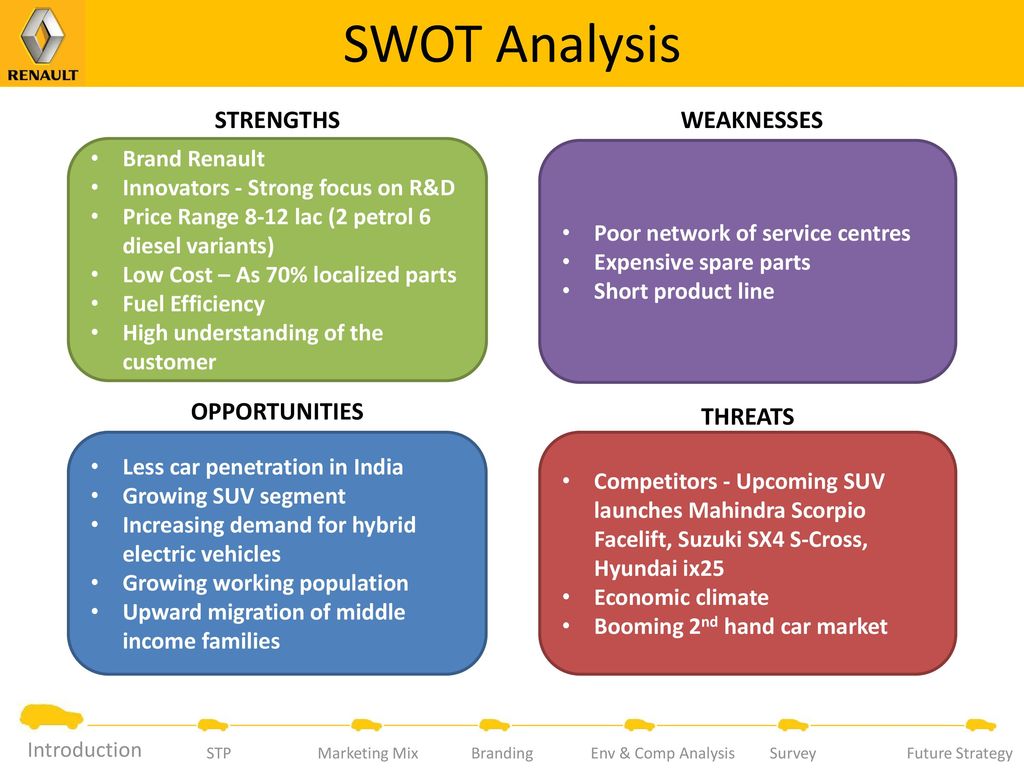 RENAULT

SWOT Analysis

STRENGTHS

- Brand Renault
- Innovators - Strong focus on R&D
- Price Range 8-12 lac (2 petrol 6 diesel variants)
- Low Cost – As 70% localized parts
- Fuel Efficiency
- High understanding of the customer

WEAKNESSES

- Poor network of service centres
- Expensive spare parts
- Short product line

OPPORTUNITIES

- Less car penetration in India
- Growing SUV segment
- Increasing demand for hybrid electric vehicles
- Growing working population
- Upward migration of middle income families

THREATS

- Competitors - Upcoming SUV launches Mahindra Scorpio Facelift, Suzuki SX4 S-Cross, Hyundai ix25
- Economic climate
- Booming 2$^{nd}$ hand car market

Introduction STP Marketing Mix Branding Env & Comp Analysis Survey Future Strategy